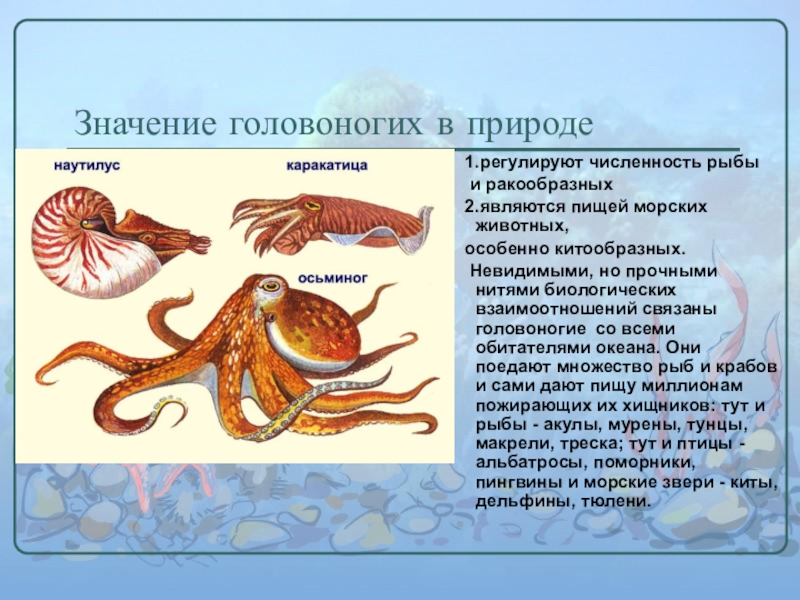 Значение головоногих в природе

наутилус

каракатица

осьминог

1.регулируют численность рыбы и ракообразных

2.являются пищей морских животных,

особенно китообразных.

Невидимыми, но прочными нитями биологических взаимоотношений связаны головоногие со всеми обитателями океана. Они поедают множество рыб и крабов и сами дают пищу миллионам пожирающих их хищников: тут и рыбы - акулы, мурены, тунцы, макрели, треска; тут и птицы - альбатросы, поморники, пингвины и морские звери - киты, дельфины, тюлени.